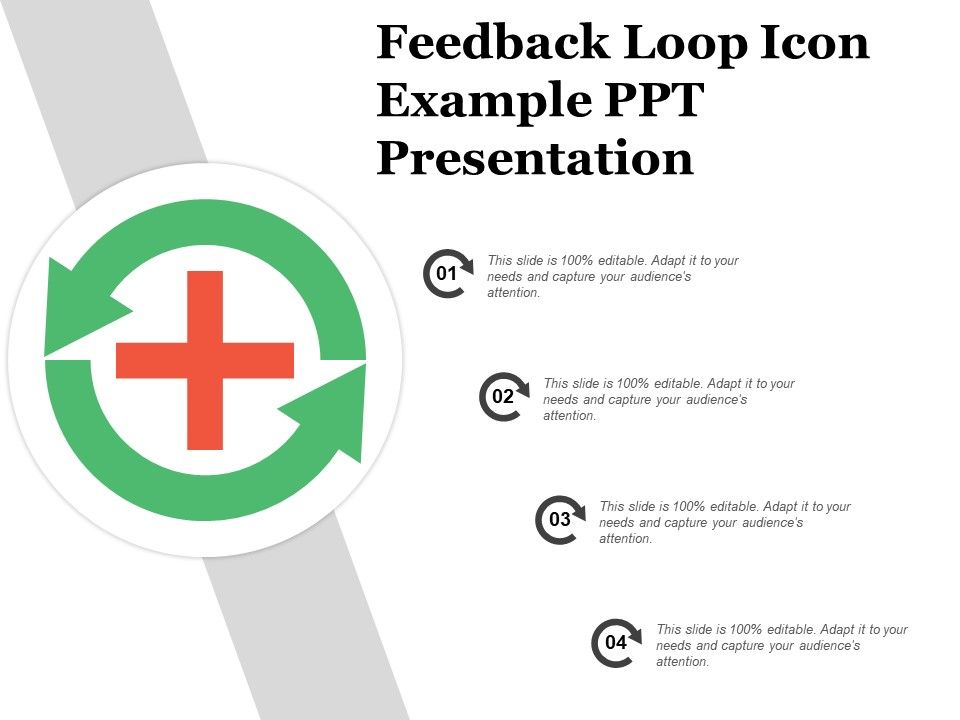 Feedback Loop Icon Example PPT Presentation

01
This slide is 100% editable. Adapt it to your needs and capture your audience's attention.

02
This slide is 100% editable. Adapt it to your needs and capture your audience's attention.

03
This slide is 100% editable. Adapt it to your needs and capture your audience's attention.

04
This slide is 100% editable. Adapt it to your needs and capture your audience's attention.